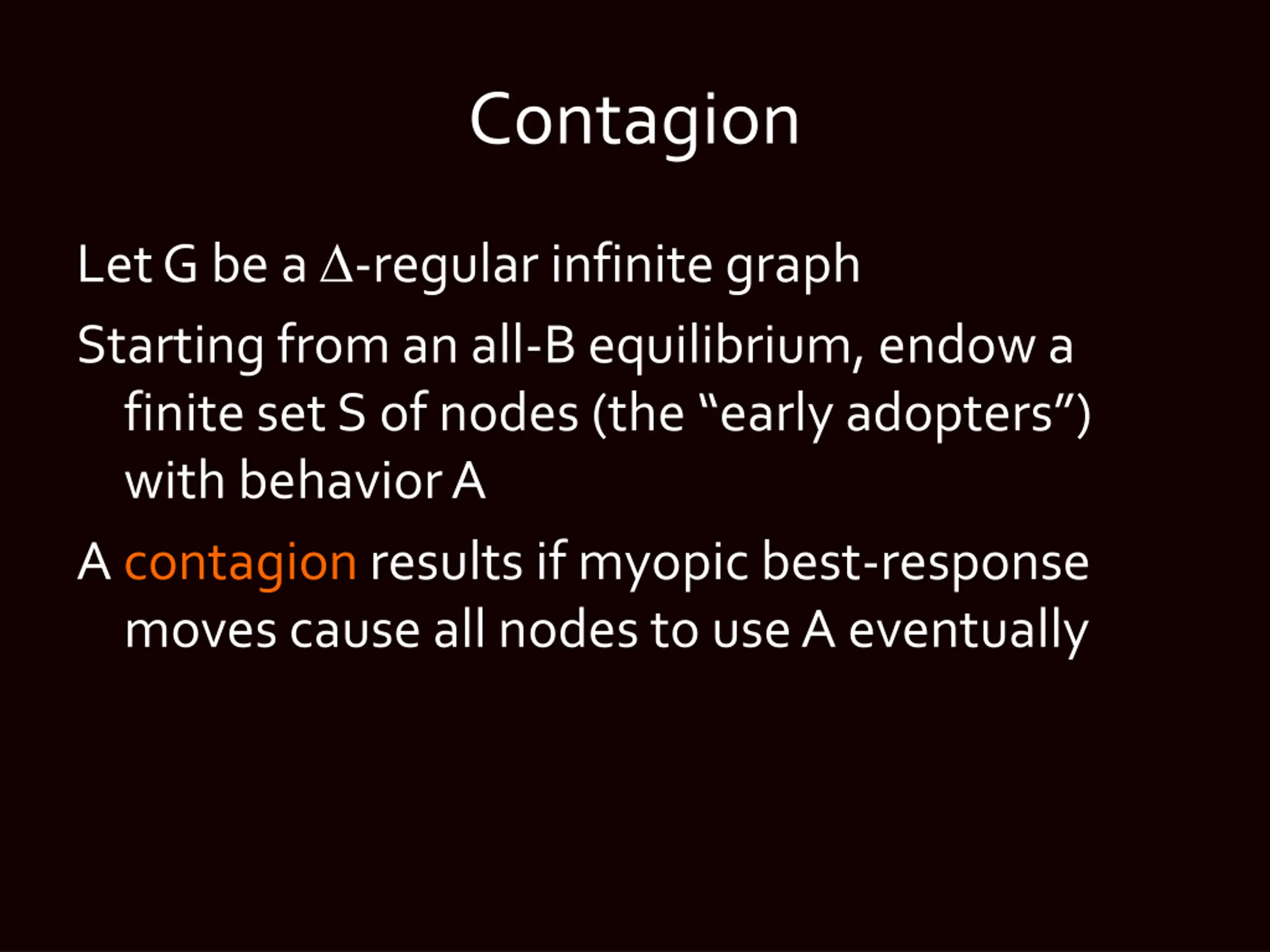 Contagion

Let G be a $\Delta$-regular infinite graph

Starting from an all-B equilibrium, endow a finite set S of nodes (the “early adopters”) with behavior A

A contagion results if myopic best-response moves cause all nodes to use A eventually